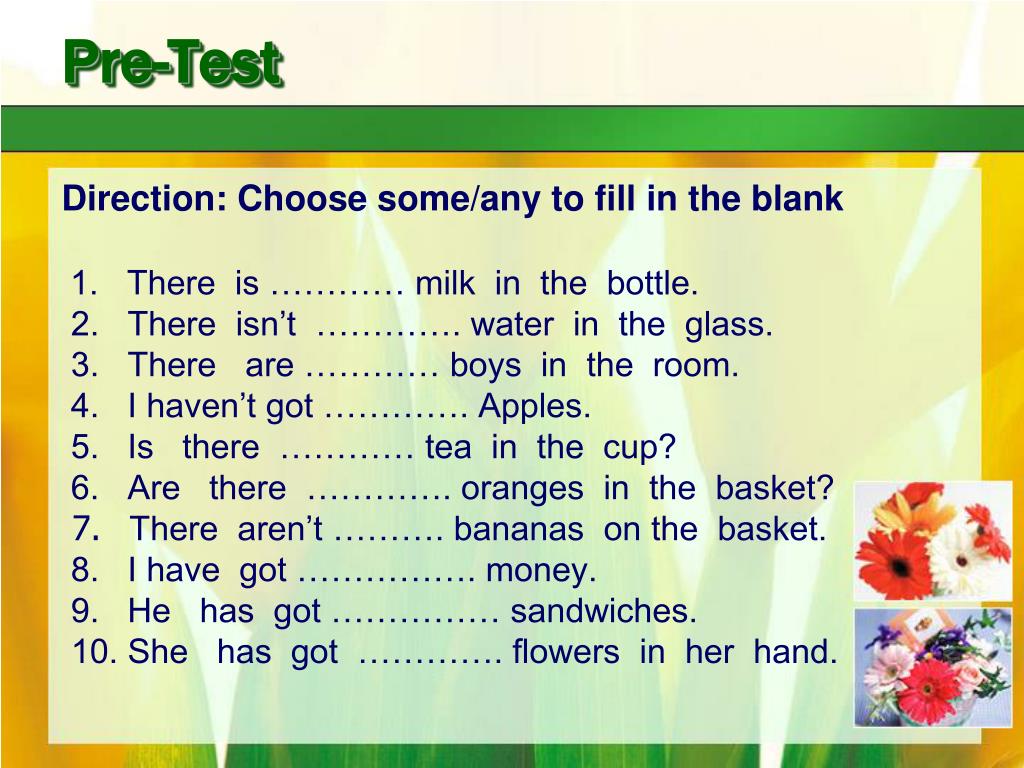 Pre-Test

Direction: Choose some/any to fill in the blank

1. There is ………… milk in the bottle.
2. There isn't …………. water in the glass.
3. There are ………… boys in the room.
4. I haven't got …………. Apples.
5. Is there ………… tea in the cup?
6. Are there …………. oranges in the basket?
7. There aren't ………. bananas on the basket.
8. I have got ……………. money.
9. He has got …………… sandwiches.
10. She has got …………. flowers in her hand.